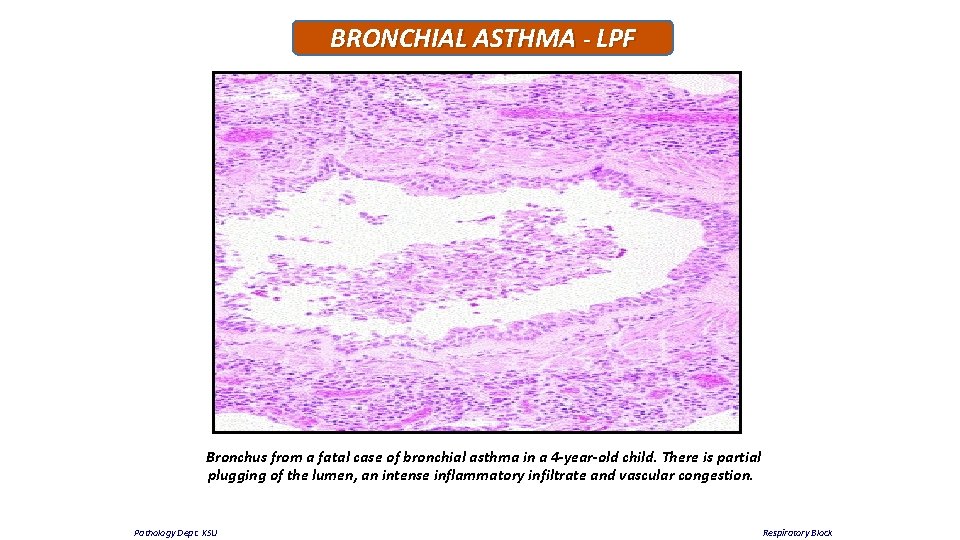 BRONCHIAL ASTHMA - LPF

Bronchus from a fatal case of bronchial asthma in a 4-year-old child. There is partial plugging of the lumen, an intense inflammatory infiltrate and vascular congestion.

Pathology Dept. KSU

Respiratory Block